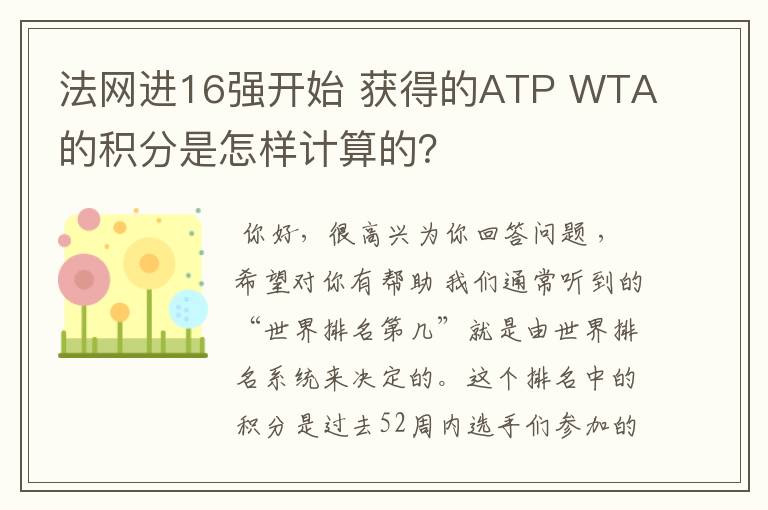 法网进16强开始 获得的ATP WTA的积分是怎样计算的?

你好，很高兴为你回答问题，希望对你有帮助 我们通常听到的“世界排名第几”就是由世界排名系统来决定的。这个排名中的积分是过去52周内选手们参加的